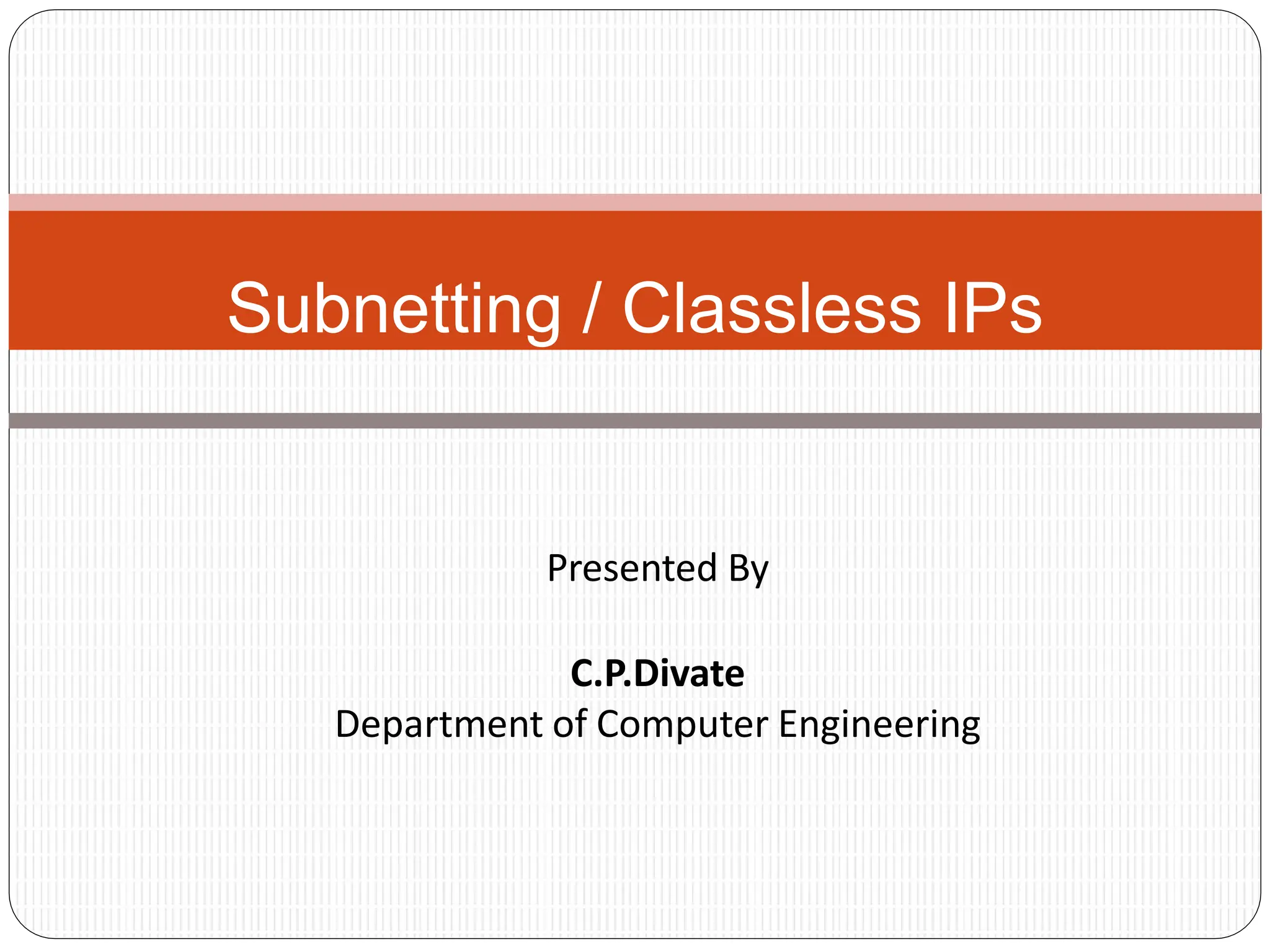 Subnetting / Classless IPs

Presented By

C.P.Divate
Department of Computer Engineering